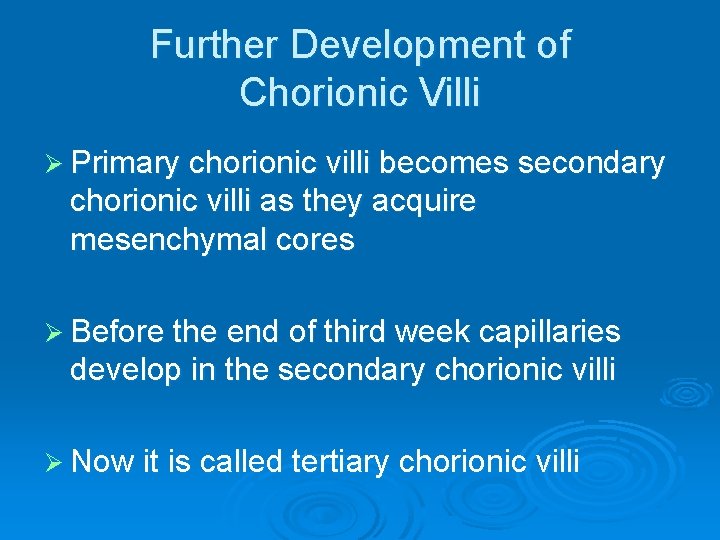 Further Development of Chorionic Villi

➢ Primary chorionic villi becomes secondary chorionic villi as they acquire mesenchymal cores

➢ Before the end of third week capillaries develop in the secondary chorionic villi

➢ Now it is called tertiary chorionic villi